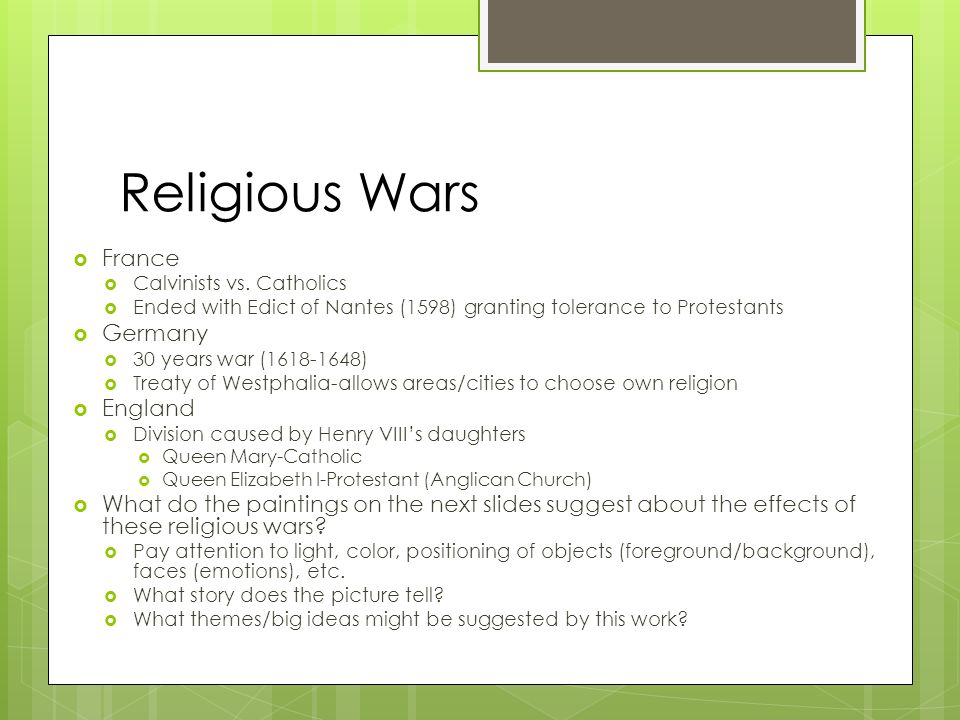 Religious Wars

France
Calvinists vs. Catholics
Ended with Edict of Nantes (1598) granting tolerance to Protestants
Germany
30 years war (1618-1648)
Treaty of Westphalia-allows areas/cities to choose own religion
England
Division caused by Henry VIII's daughters
Queen Mary-Catholic
Queen Elizabeth I-Protestant (Anglican Church)
What do the paintings on the next slides suggest about the effects of these religious wars?
Pay attention to light, color, positioning of objects (foreground/background), faces (emotions), etc.
What story does the picture tell?
What themes/big ideas might be suggested by this work?